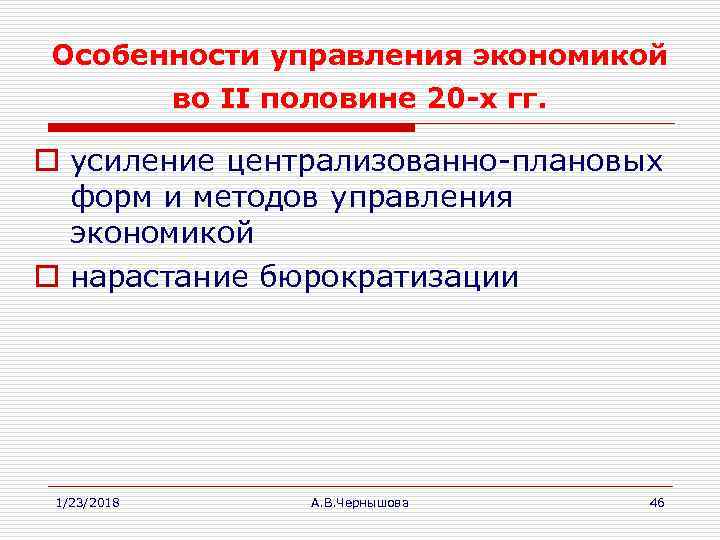 Особенности управления экономикой во II половине 20-х гг.

усиление централизованно-плановых форм и методов управления экономикой

нарастание бюрократизации

1/23/2018
А.В.Чернышова
46